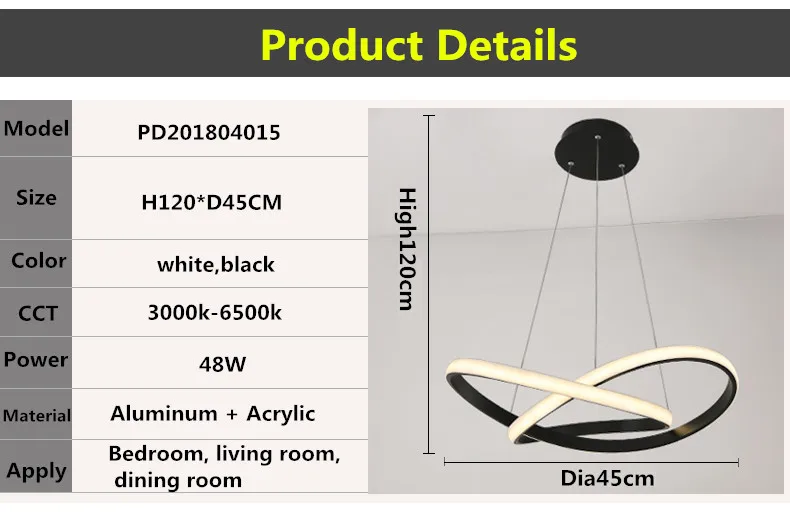 Product Details

| Model | PD201804015 |
|---|---|
| Size | H120*D45CM |
| Color | white,black |
| CCT | 3000k-6500k |
| Power | 48W |
| Material | Aluminum + Acrylic |
| Apply | Bedroom, living room, dining room |

High120cm

Dia45cm